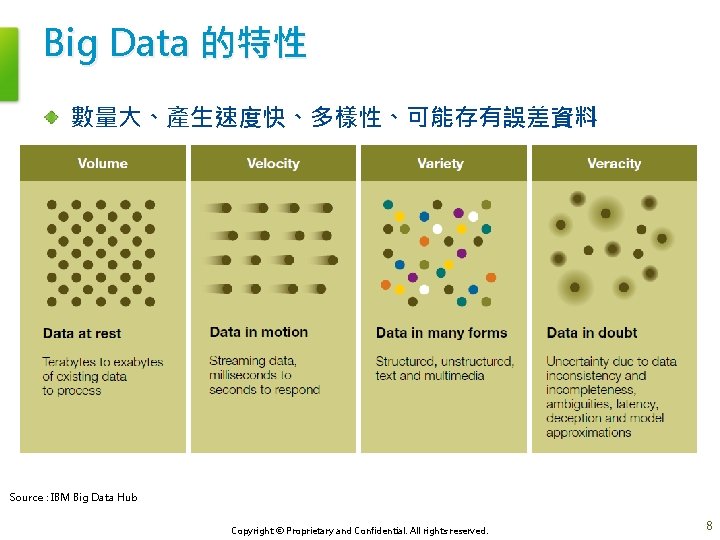 Big Data 的特性

數量大、產生速度快、多樣性、可能存有誤差資料

Volume

Data at rest

Terabytes to exabytes of existing data to process

Velocity

Data in motion

Streaming data, milliseconds to seconds to respond

Variety

Data in many forms

Structured, unstructured, text and multimedia

Veracity

Data in doubt

Uncertainty due to data inconsistency and incompleteness, ambiguities, latency, deception and model approximations

Source : IBM Big Data Hub

Copyright © Proprietary and Confidential. All rights reserved.

8